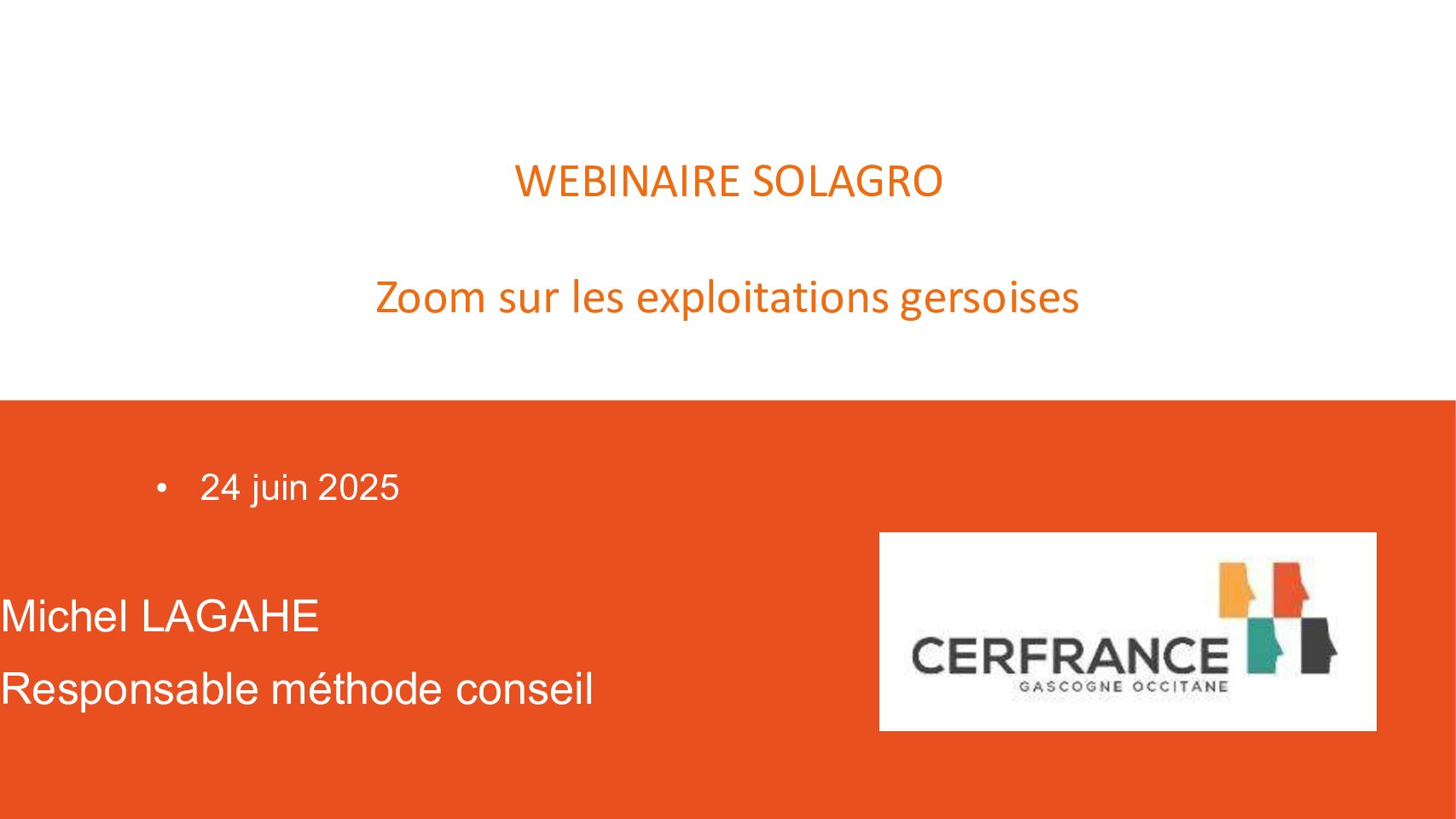 WEBINAIRE SOLAGRO

Zoom sur les exploitations gersoises

• 24 juin 2025

Michel LAGAHE

Responsable méthode conseil

CERFRANCE
GASCOGNE OCCITANE